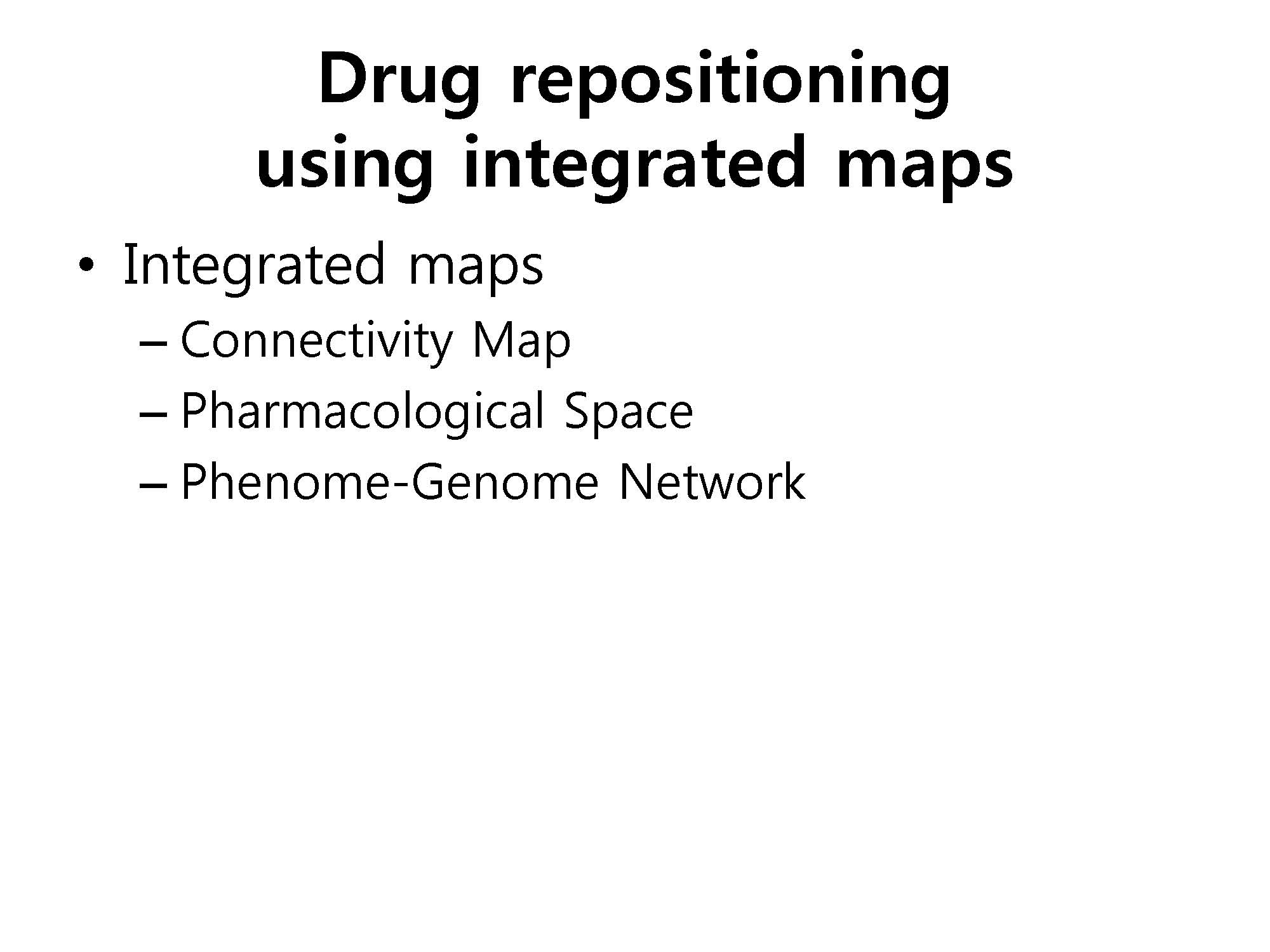 Drug repositioning using integrated maps

• Integrated maps
  – Connectivity Map
  – Pharmacological Space
  – Phenome-Genome Network